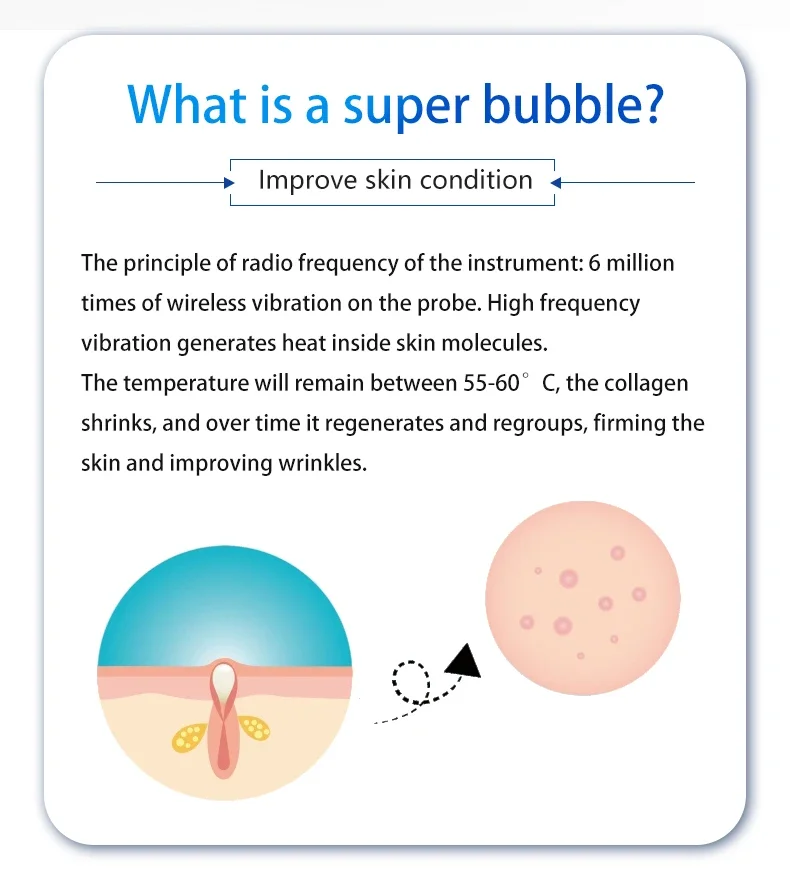 What is a super bubble?

Improve skin condition

The principle of radio frequency of the instrument: 6 million times of wireless vibration on the probe. High frequency vibration generates heat inside skin molecules.
The temperature will remain between 55-60° C, the collagen shrinks, and over time it regenerates and regroups, firming the skin and improving wrinkles.